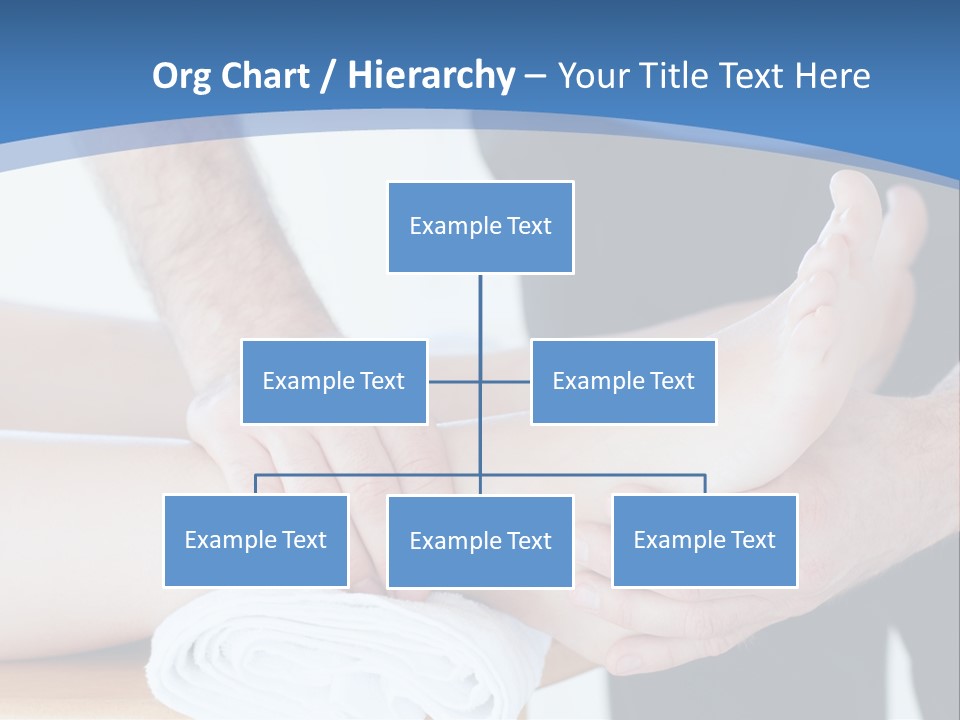 Org Chart / Hierarchy – Your Title Text Here

Example Text

Example Text

Example Text

Example Text

Example Text

Example Text